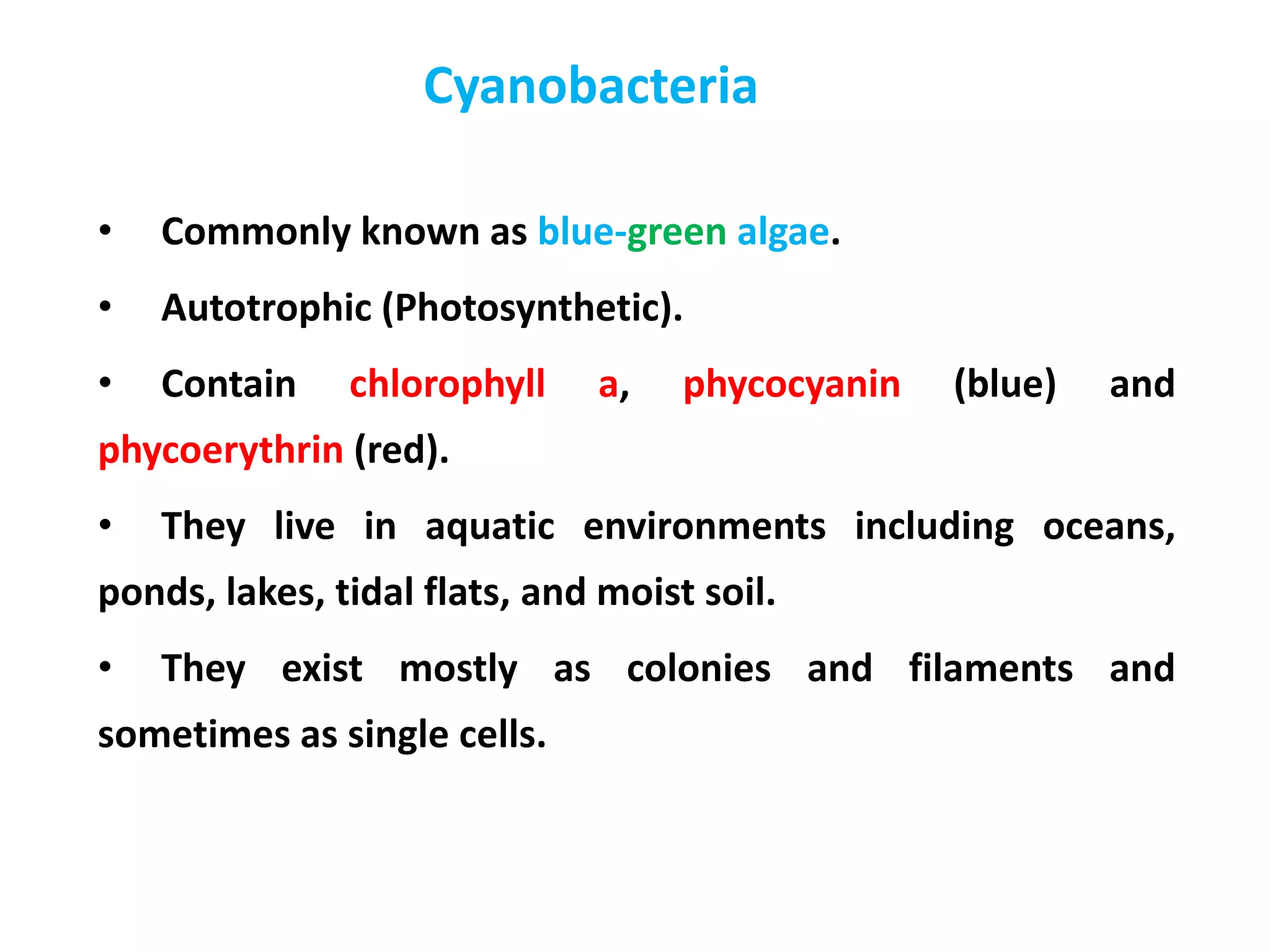 Cyanobacteria

• Commonly known as blue-green algae.

• Autotrophic (Photosynthetic).

• Contain chlorophyll a, phycocyanin (blue) and phycoerythrin (red).

• They live in aquatic environments including oceans, ponds, lakes, tidal flats, and moist soil.

• They exist mostly as colonies and filaments and sometimes as single cells.